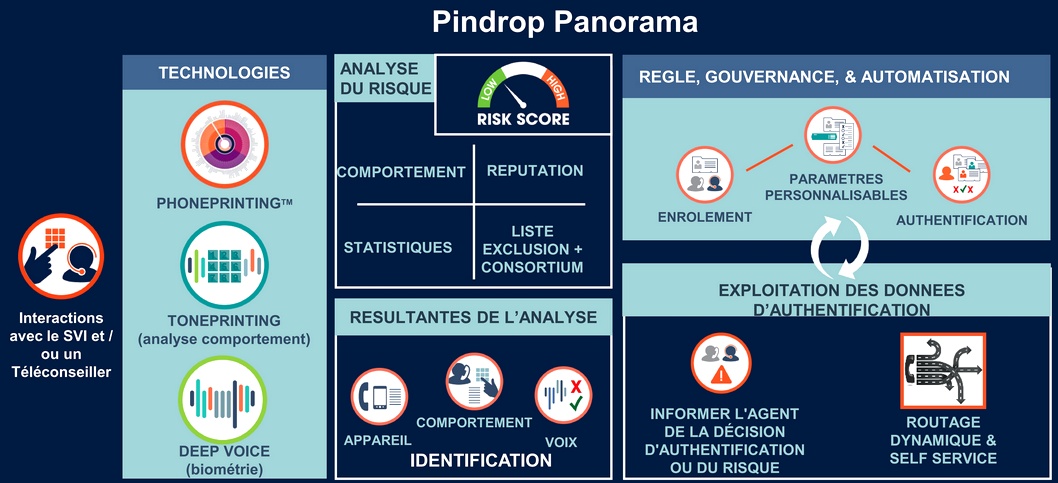 Pindrop Panorama

Interactions avec le SVI et / ou un Téléconseiller

TECHNOLOGIES

PHONEPRINTING™

TONEPRINTING (analyse comportement)

DEEP VOICE (biométrie)

ANALYSE DU RISQUE

LOW HIGH RISK SCORE

COMPORTEMENT

REPUTATION

STATISTIQUES

LISTE EXCLUSION + CONSORTIUM

RESULTANTES DE L'ANALYSE

APPAREIL

COMPORTEMENT

VOIX

IDENTIFICATION

REGLE, GOUVERNANCE, & AUTOMATISATION

ENROLEMENT

PARAMETRES PERSONNALISABLES

AUTHENTIFICATION

EXPLOITATION DES DONNEES D'AUTHENTIFICATION

INFORMER L'AGENT DE LA DÉCISION D'AUTHENTIFICATION OU DU RISQUE

ROUTAGE DYNAMIQUE & SELF SERVICE